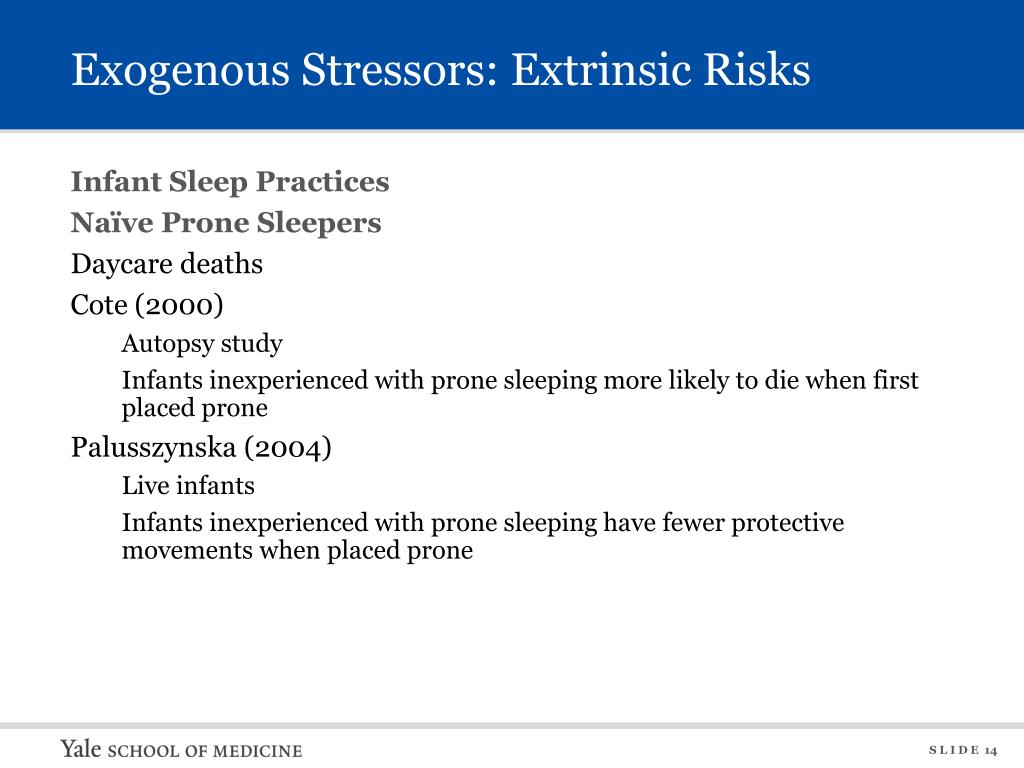 Exogenous Stressors: Extrinsic Risks

Infant Sleep Practices

Naïve Prone Sleepers

Daycare deaths

Cote (2000)

Autopsy study

Infants inexperienced with prone sleeping more likely to die when first placed prone

Palusszynska (2004)

Live infants

Infants inexperienced with prone sleeping have fewer protective movements when placed prone

Yale SCHOOL OF MEDICINE

SLIDE 14